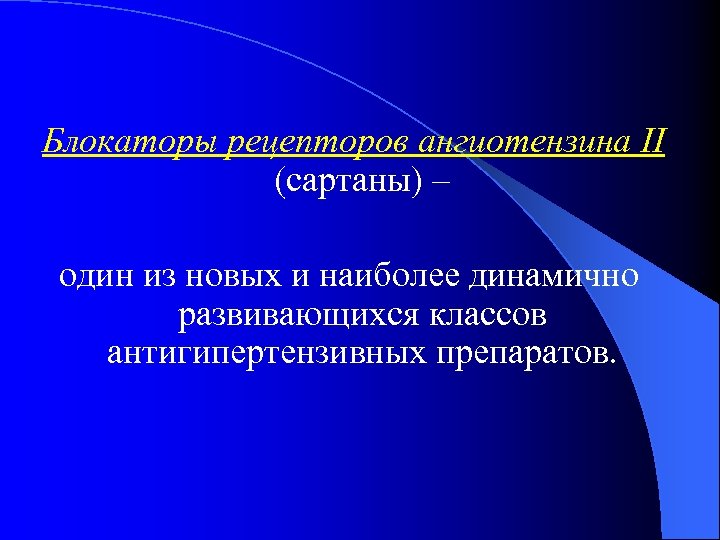 Блокаторы рецепторов ангиотензина II (сартаны) –

один из новых и наиболее динамично развивающихся классов антигипертензивных препаратов.